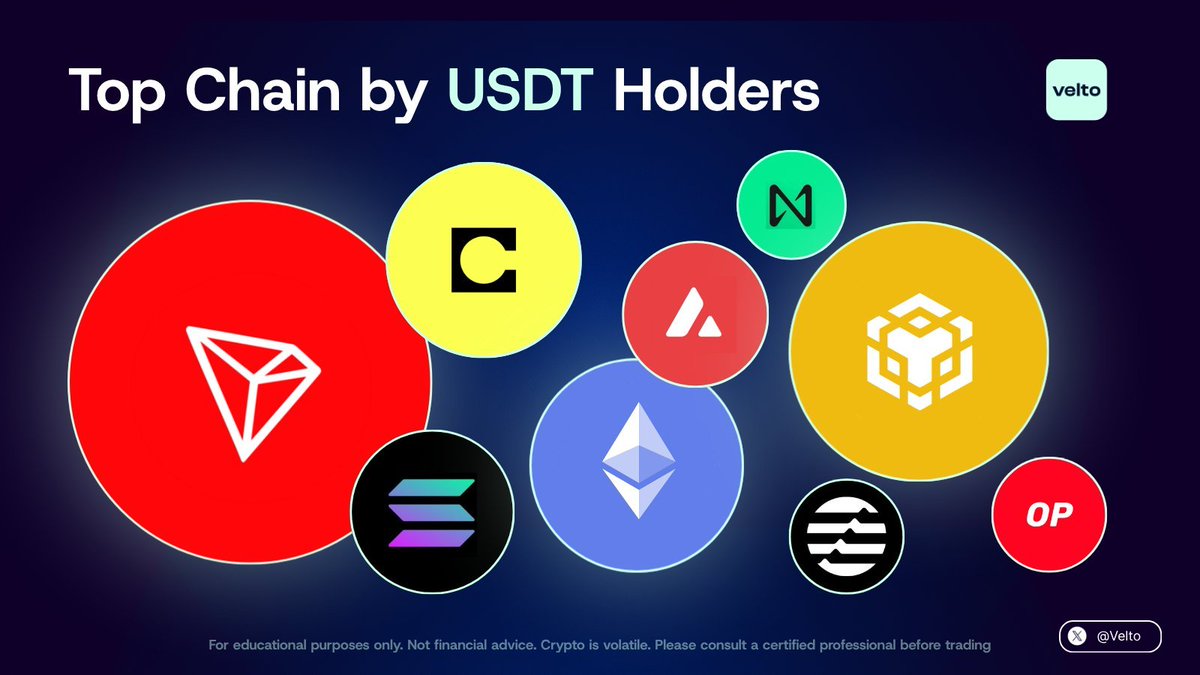 Top Chain by USDT Holders

velto

OP

For educational purposes only. Not financial advice. Crypto is volatile. Please consult a certified professional before trading

@Velto